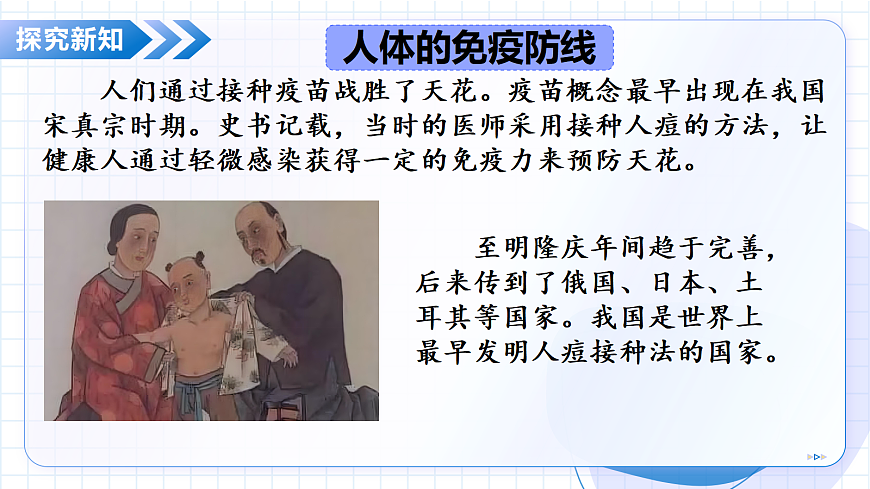 探究新知

人体的免疫防线

人们通过接种疫苗战胜了天花。疫苗概念最早出现在我国宋真宗时期。史书记载，当时的医师采用接种人痘的方法，让健康人通过轻微感染获得一定的免疫力来预防天花。

至明隆庆年间趋于完善，后来传到了俄国、日本、土耳其等国家。我国是世界上最早发明人痘接种法的国家。